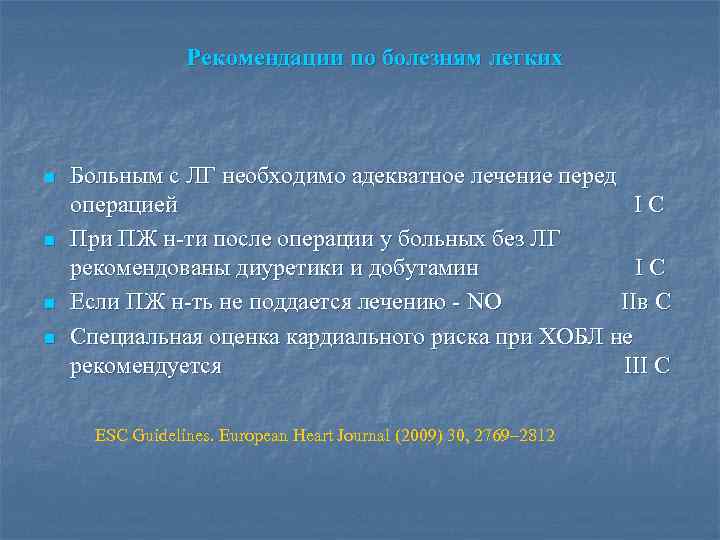 Рекомендации по болезням легких

Больным с ЛГ необходимо адекватное лечение перед операцией I C

При ПЖ н-ти после операции у больных без ЛГ рекомендованы диуретики и добутамин I C

Если ПЖ н-ть не поддается лечению - NO IIв C

Специальная оценка кардиального риска при ХОБЛ не рекомендуется III C

ESC Guidelines. European Heart Journal (2009) 30, 2769–2812